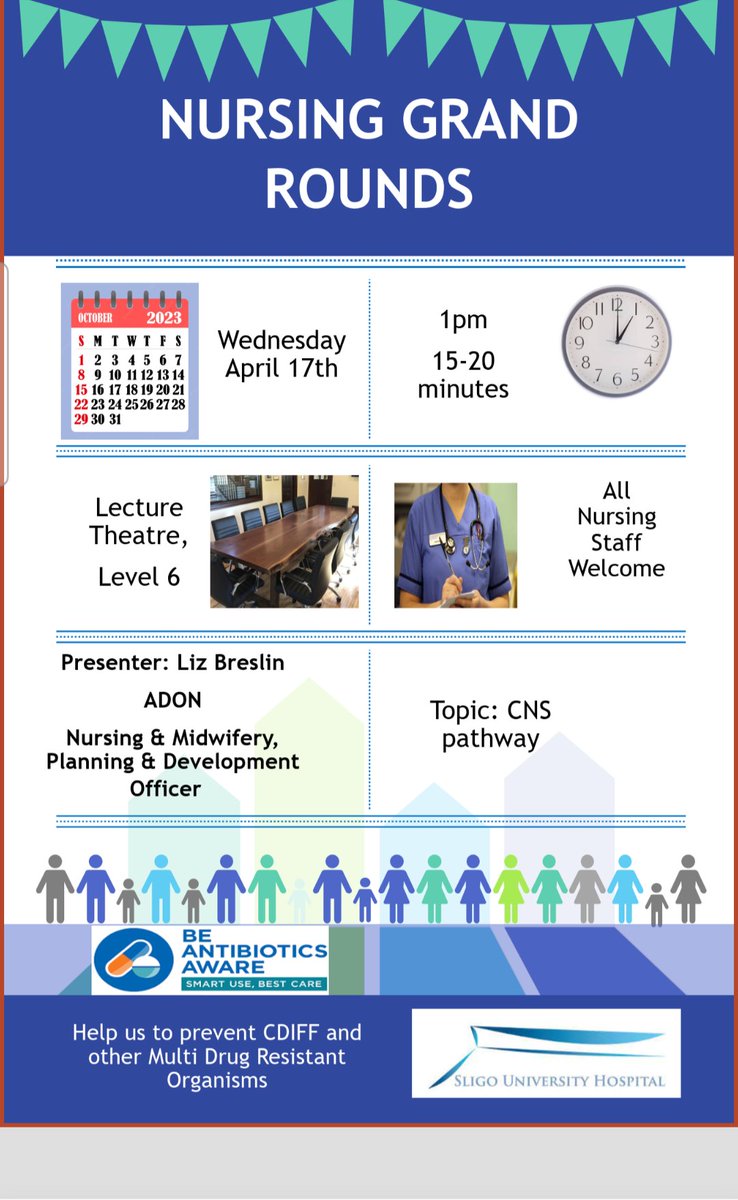 NURSING GRAND ROUNDS

OCTOBER 2023
| S | M | T | W | T | F | S |
|---|---|---|---|---|---|---|
| 1 | 2 | 3 | 4 | 5 | 6 | 7 |
| 8 | 9 | 10 | 11 | 12 | 13 | 14 |
| 15 | 16 | 17 | 18 | 19 | 20 | 21 |
| 22 | 23 | 24 | 25 | 26 | 27 | 28 |
| 29 | 30 | 31 | | | | |

Wednesday April 17th

1pm

15-20 minutes

12 1 2 3 4 5 6 7 8 9 10 11

Lecture Theatre, Level 6

All Nursing Staff Welcome

Presenter: Liz Breslin

ADON

Nursing & Midwifery, Planning & Development Officer

Topic: CNS pathway

BE ANTIBIOTICS AWARE
SMART USE, BEST CARE

Help us to prevent CDIFF and other Multi Drug Resistant Organisms

SLIGO UNIVERSITY HOSPITAL